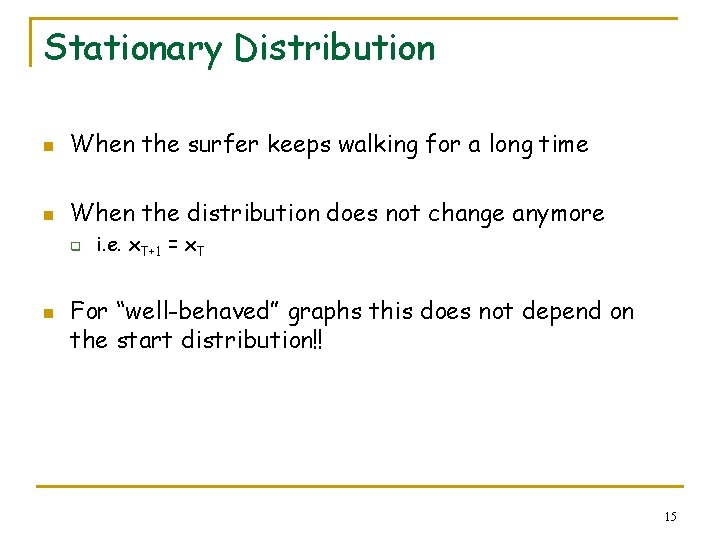 Stationary Distribution

When the surfer keeps walking for a long time

When the distribution does not change anymore

i.e. $x_{T+1} = x_T$

For “well-behaved” graphs this does not depend on the start distribution!!

15